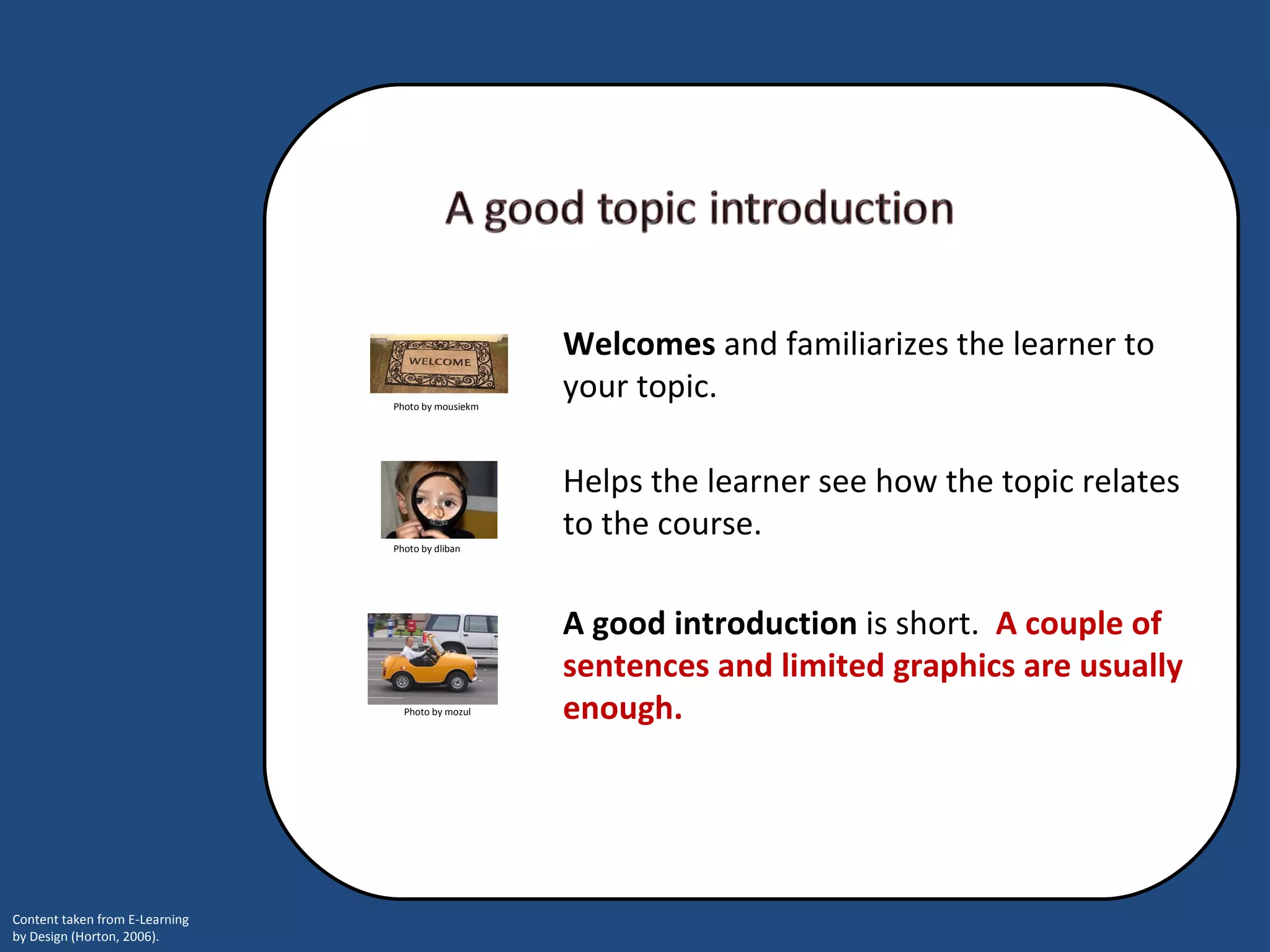 A good topic introduction

WELCOME

Photo by mousiekm

Welcomes and familiarizes the learner to your topic.

Photo by dliban

Helps the learner see how the topic relates to the course.

Photo by mozul

A good introduction is short. A couple of sentences and limited graphics are usually enough.

Content taken from E-Learning by Design (Horton, 2006).